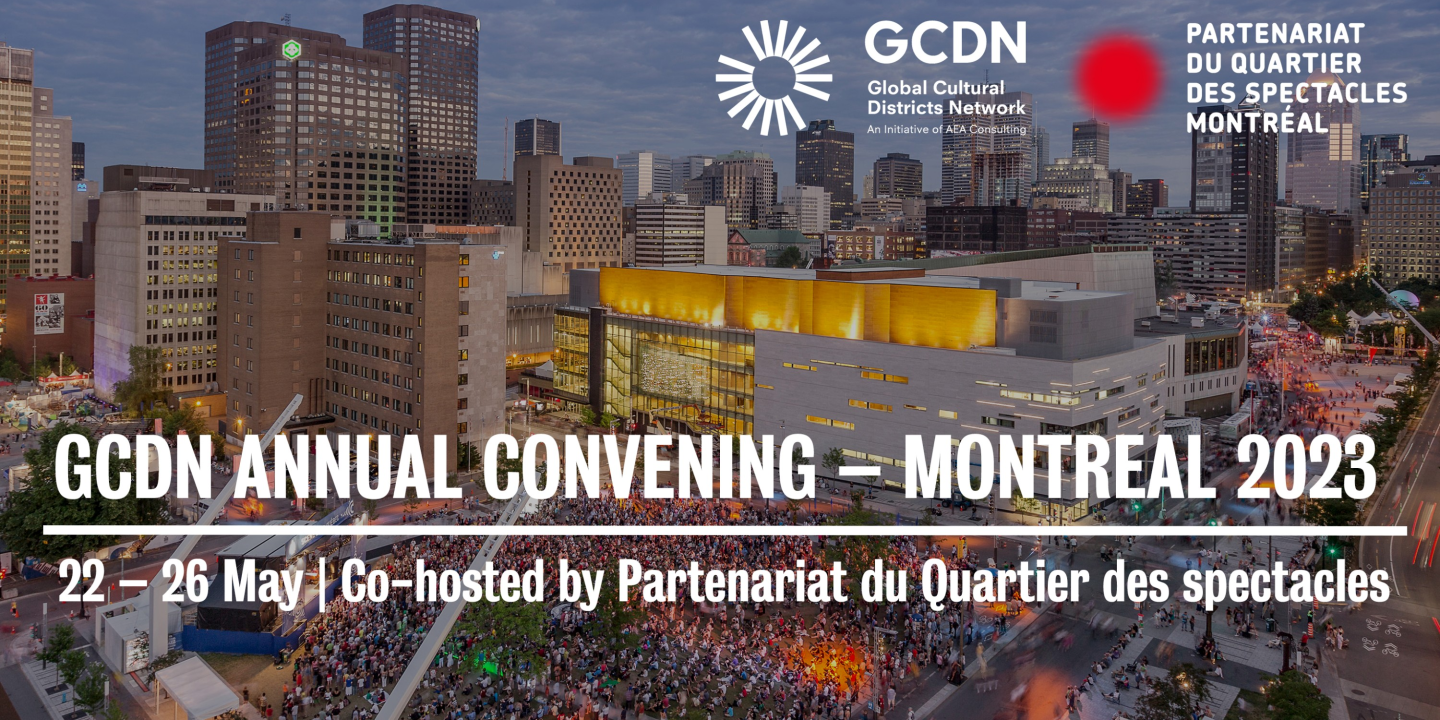 GCDN
Global Cultural Districts Network
An Initiative of AEA Consulting

PARTENARIAT DU QUARTIER DES SPECTACLES MONTRÉAL

GCDN ANNUAL CONVENING – MONTREAL 2023

22 – 26 May | Co-hosted by Partenariat du Quartier des spectacles